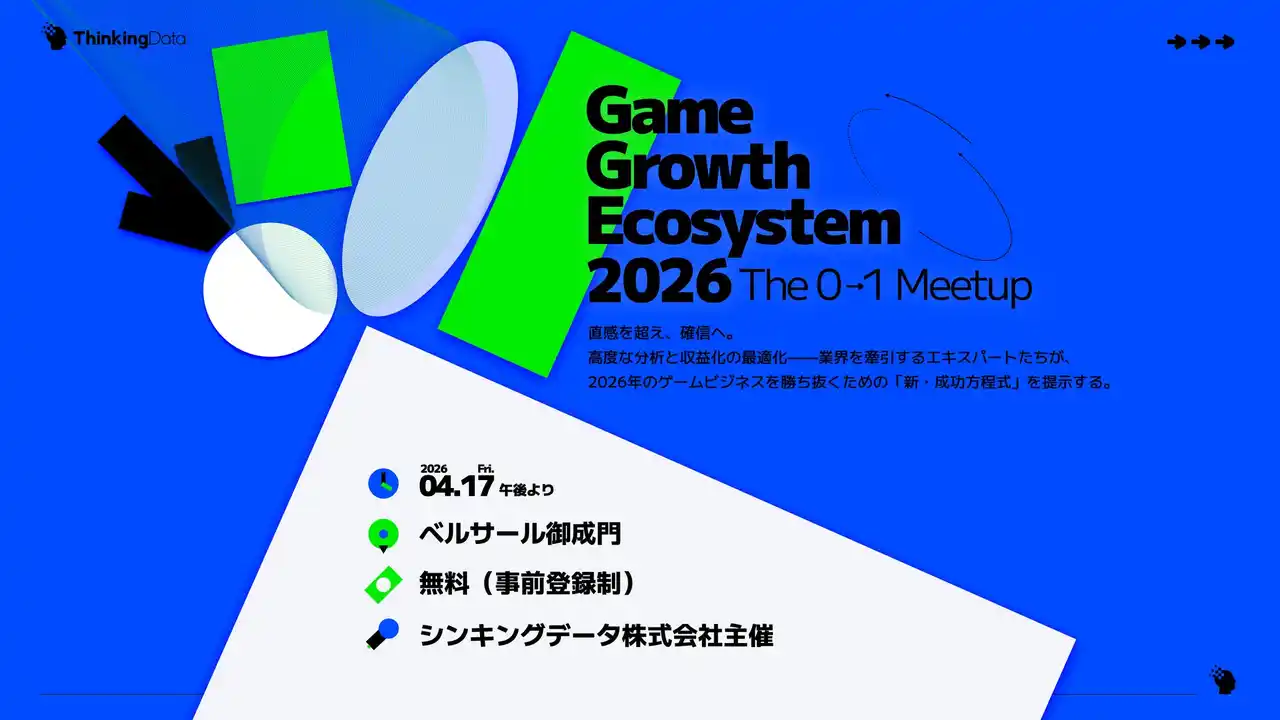 ThinkingData

Game Growth Ecosystem 2026 The 0→1 Meetup

直感を超え、確信へ。
高度な分析と収益化の最適化——業界を牽引するエキスパートたちが、
2026年のゲームビジネスを勝ち抜くための「新・成功方程式」を提示する。

2026 Fri.
04.17 午後より

ベルサール御成門

無料（事前登録制）

シンキングデータ株式会社主催